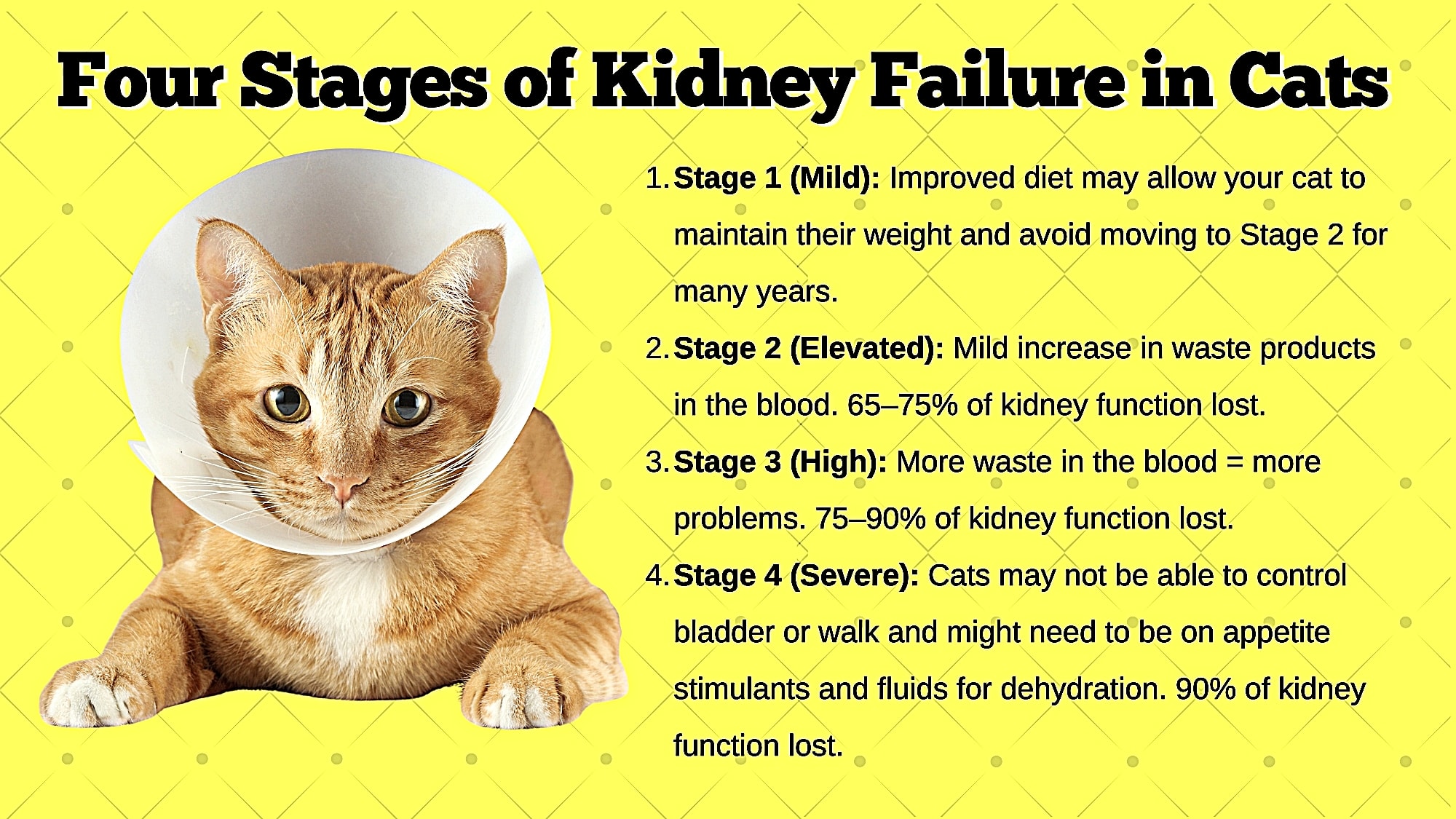 Four Stages of Kidney Failure in Cats

1. Stage 1 (Mild): Improved diet may allow your cat to maintain their weight and avoid moving to Stage 2 for many years.
2. Stage 2 (Elevated): Mild increase in waste products in the blood. 65–75% of kidney function lost.
3. Stage 3 (High): More waste in the blood = more problems. 75–90% of kidney function lost.
4. Stage 4 (Severe): Cats may not be able to control bladder or walk and might need to be on appetite stimulants and fluids for dehydration. 90% of kidney function lost.